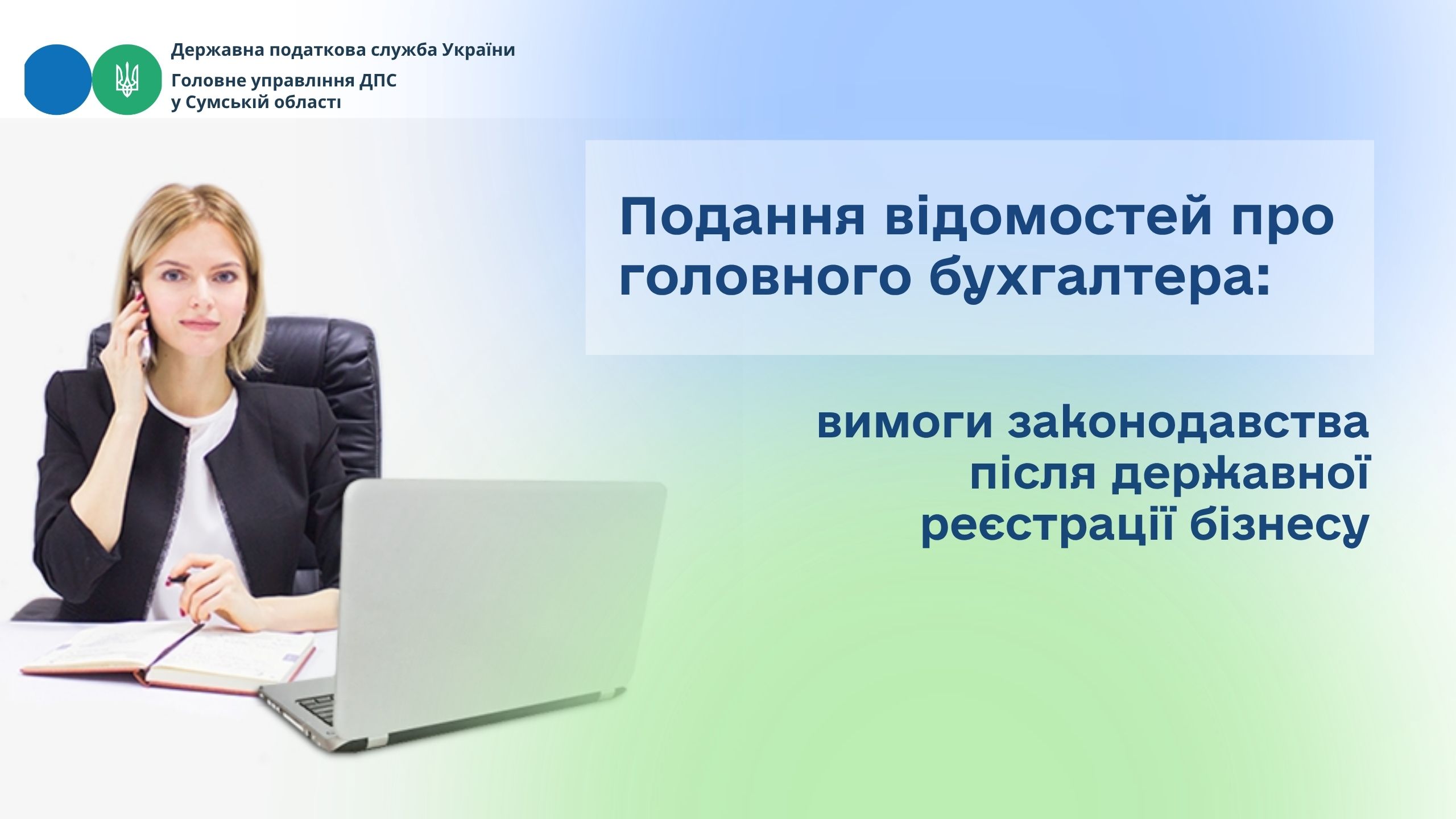 Державна податкова служба України

Головне управління ДПС у Сумській області

Подання відомостей про головного бухгалтера:

вимоги законодавства після державної реєстрації бізнесу